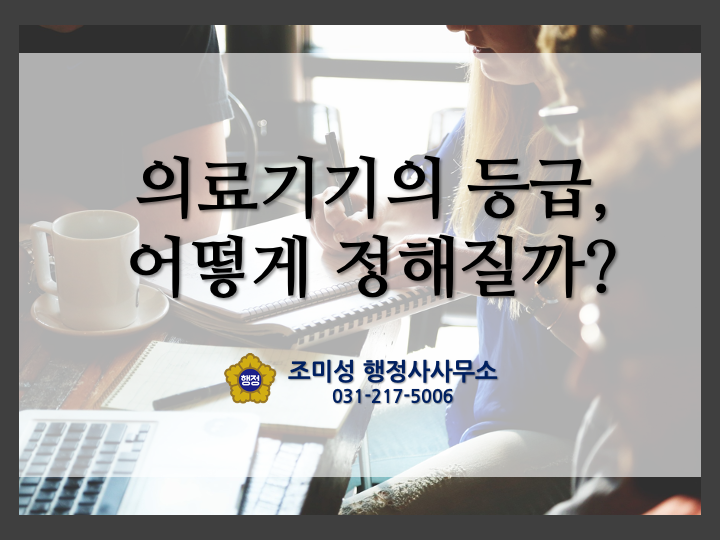 의료기기의 등급,
어떻게 정해질까?

행정

조미성 행정사사무소
031-217-5006